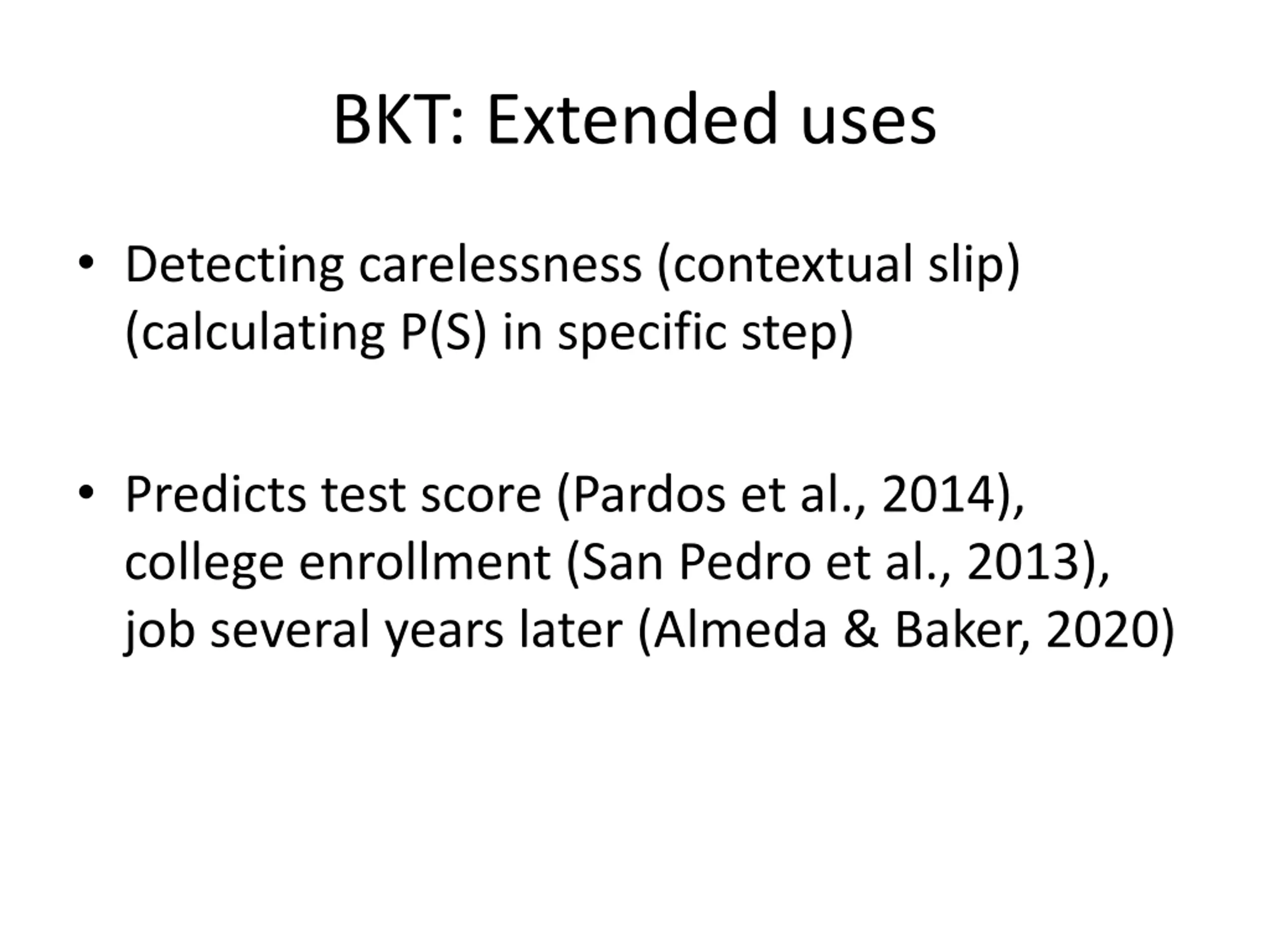 BKT: Extended uses

• Detecting carelessness (contextual slip) (calculating P(S) in specific step)

• Predicts test score (Pardos et al., 2014), college enrollment (San Pedro et al., 2013), job several years later (Almeda & Baker, 2020)